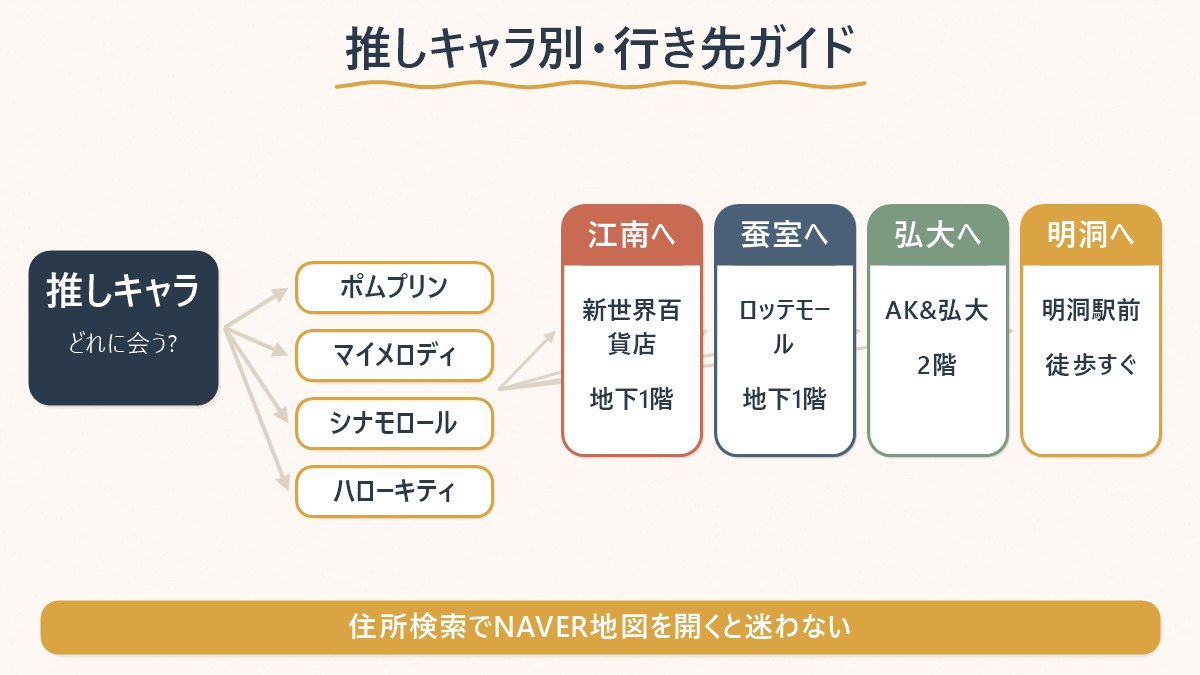 推しキャラ別・行き先ガイド

推しキャラ
どれに会う?

ポムプリン

マイメロディ

シナモロール

ハローキティ

江南へ
新世界百貨店
地下1階

蚕室へ
ロッテモール
地下1階

弘大へ
AK&弘大
2階

明洞へ
明洞駅前
徒歩すぐ

住所検索でNAVER地図を開くと迷わない